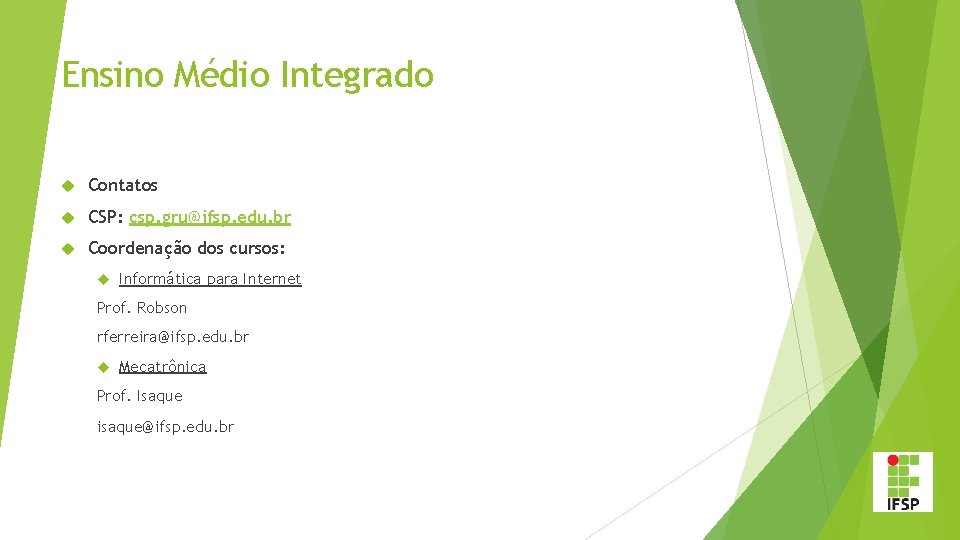 Ensino Médio Integrado

Contatos

CSP: csp.gru@ifsp.edu.br

Coordenação dos cursos:

Informática para Internet

Prof. Robson

rferreira@ifsp.edu.br

Mecatrônica

Prof. Isaque

isaque@ifsp.edu.br

IFSP